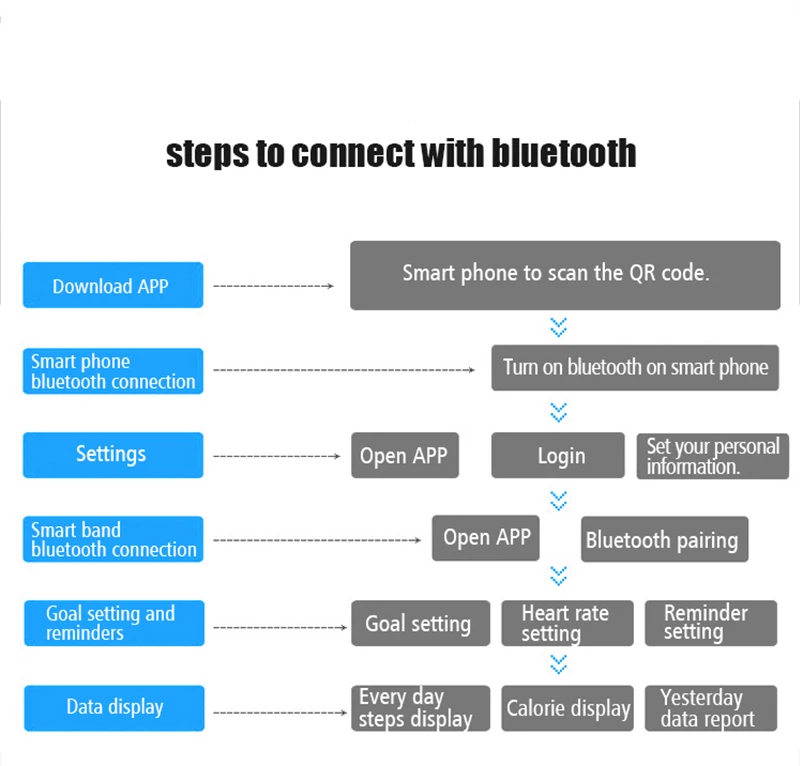 steps to connect with bluetooth

Download APP

Smart phone to scan the QR code.

Smart phone bluetooth connection

Turn on bluetooth on smart phone

Settings

Open APP

Login

Set your personal information.

Smart band bluetooth connection

Open APP

Bluetooth pairing

Goal setting and reminders

Goal setting

Heart rate setting

Reminder setting

Data display

Every day steps display

Calorie display

Yesterday data report